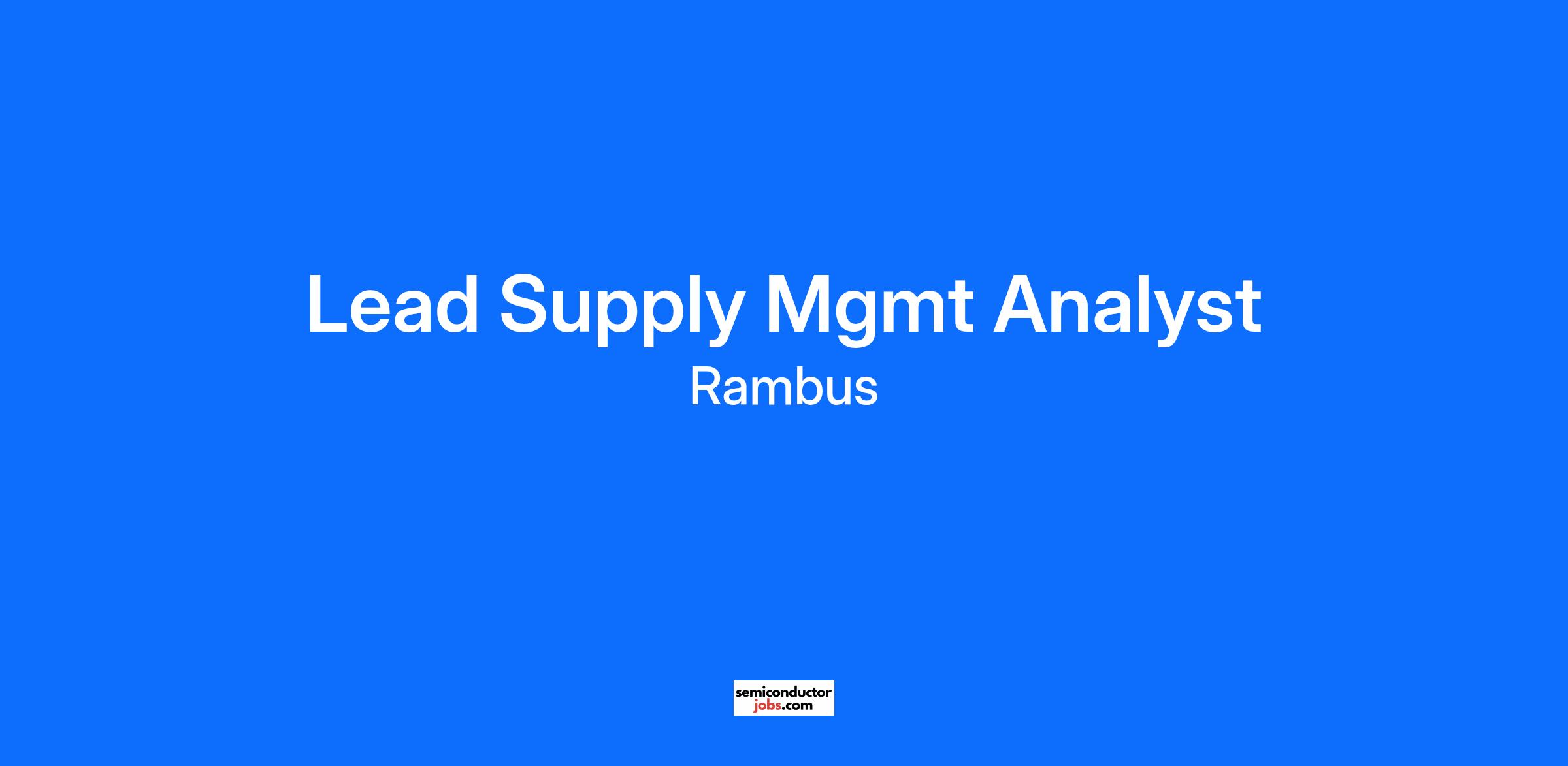 Lead Supply Mgmt Analyst
Rambus

semiconductor
jobs.com